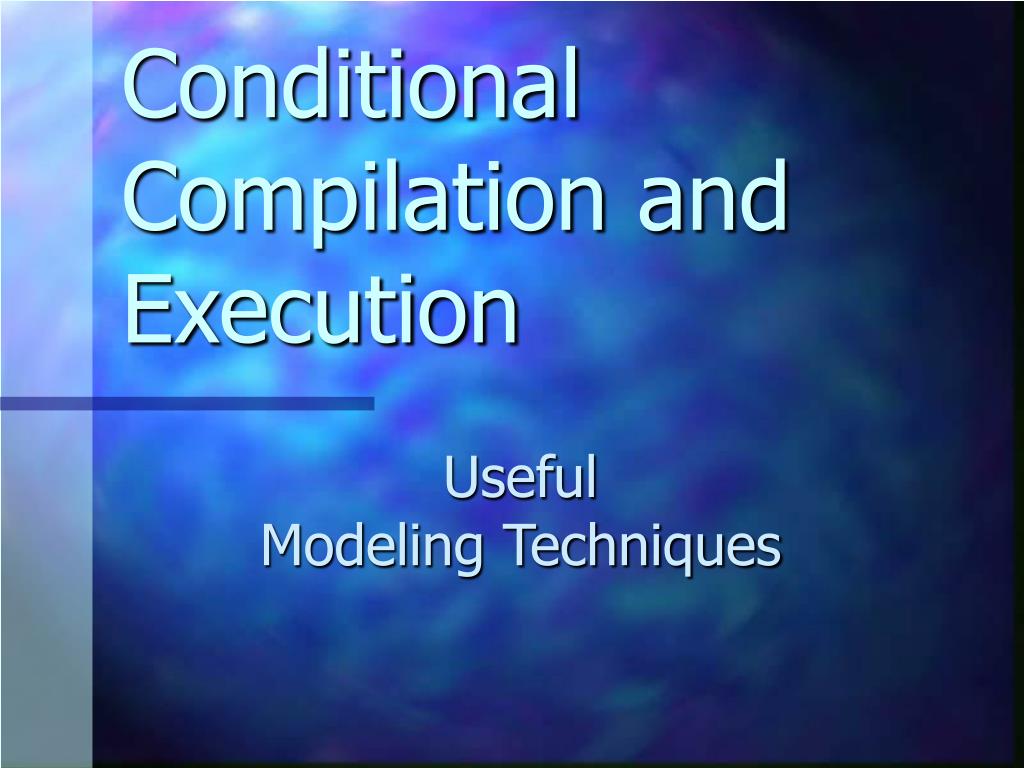 Conditional Compilation and Execution

Useful
Modeling Techniques